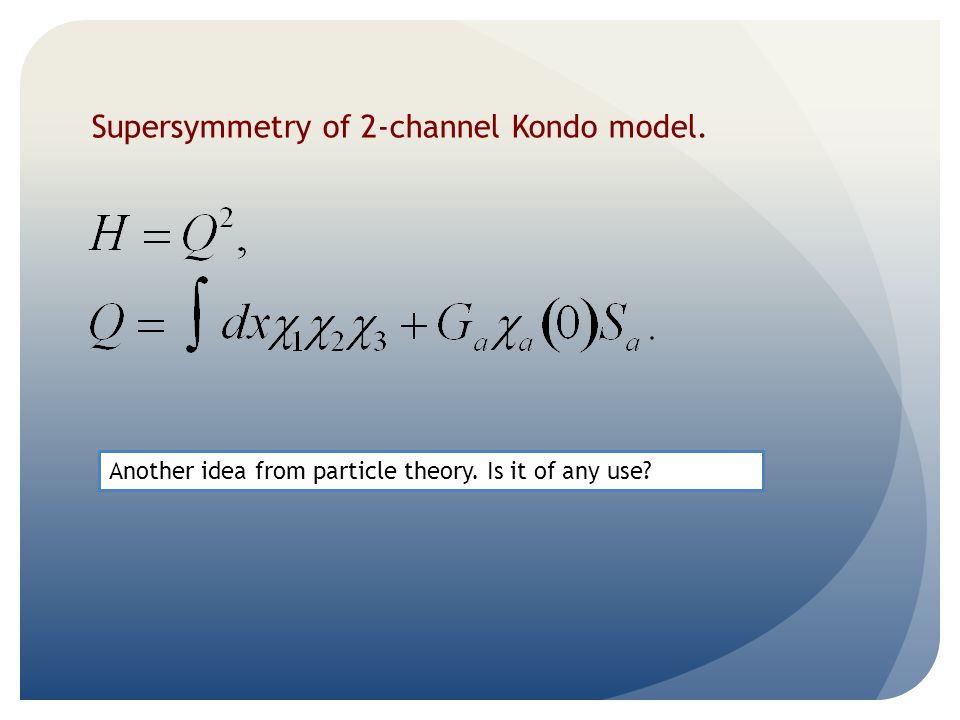 Supersymmetry of 2-channel Kondo model.

$H = Q^2,$

$Q = \int dx \chi_1 \chi_2 \chi_3 + G_a \chi_a(0) S_a.$

Another idea from particle theory. Is it of any use?